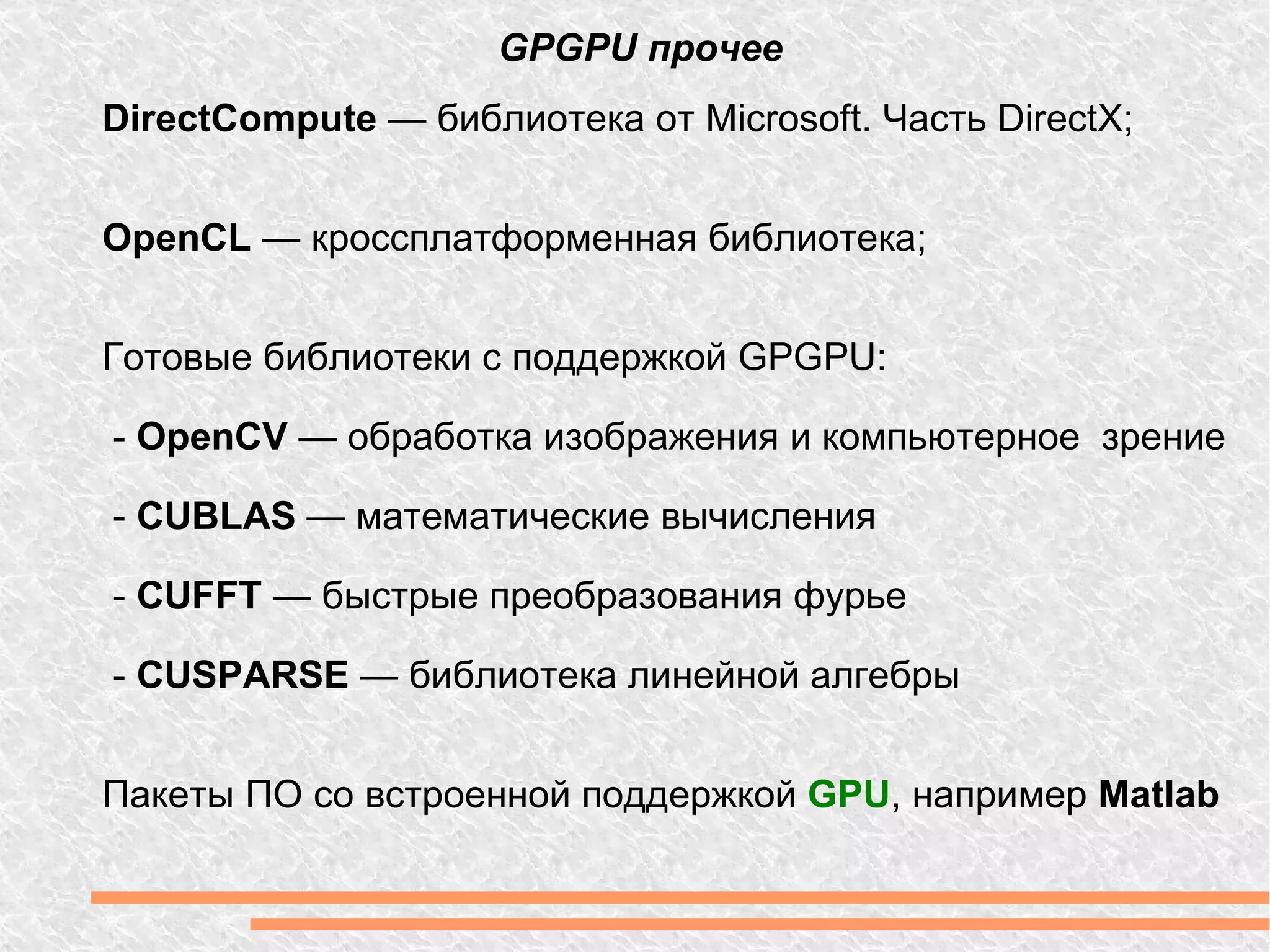 GPGPU прочее

DirectCompute — библиотека от Microsoft. Часть DirectX;

OpenCL — кроссплатформенная библиотека;

Готовые библиотеки с поддержкой GPGPU:

- OpenCV — обработка изображения и компьютерное зрение

- CUBLAS — математические вычисления

- CUFFT — быстрые преобразования фурье

- CUSPARSE — библиотека линейной алгебры

Пакеты ПО со встроенной поддержкой GPU, например Matlab